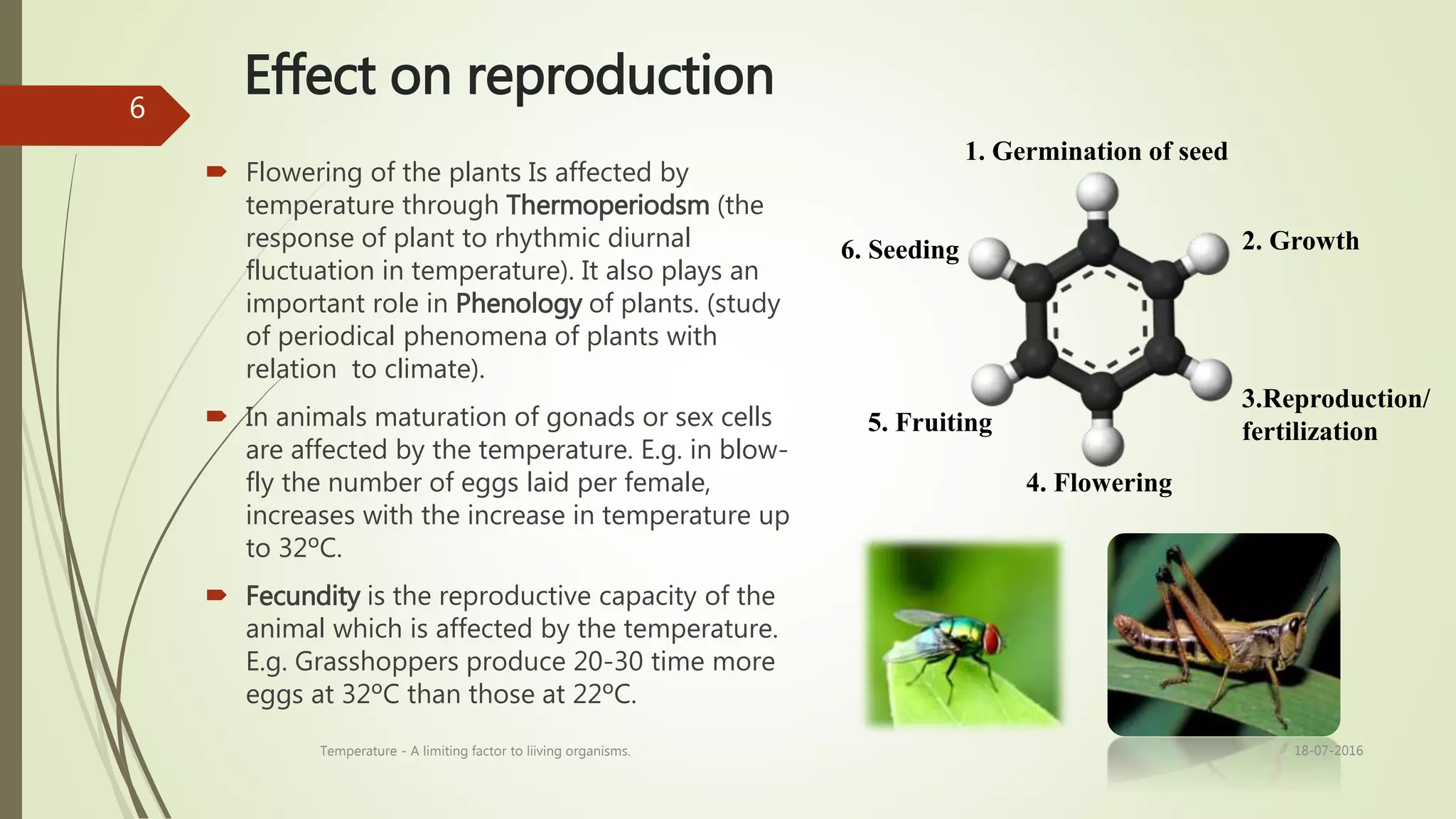 6

Effect on reproduction

Flowering of the plants Is affected by temperature through Thermoperiodsm (the response of plant to rhythmic diurnal fluctuation in temperature). It also plays an important role in Phenology of plants. (study of periodical phenomena of plants with relation to climate).

In animals maturation of gonads or sex cells are affected by the temperature. E.g. in blow-fly the number of eggs laid per female, increases with the increase in temperature up to 32ºC.

Fecundity is the reproductive capacity of the animal which is affected by the temperature. E.g. Grasshoppers produce 20-30 time more eggs at 32ºC than those at 22ºC.

1. Germination of seed

2. Growth

3.Reproduction/ fertilization

4. Flowering

5. Fruiting

6. Seeding

Temperature - A limiting factor to liiving organisms.

18-07-2016